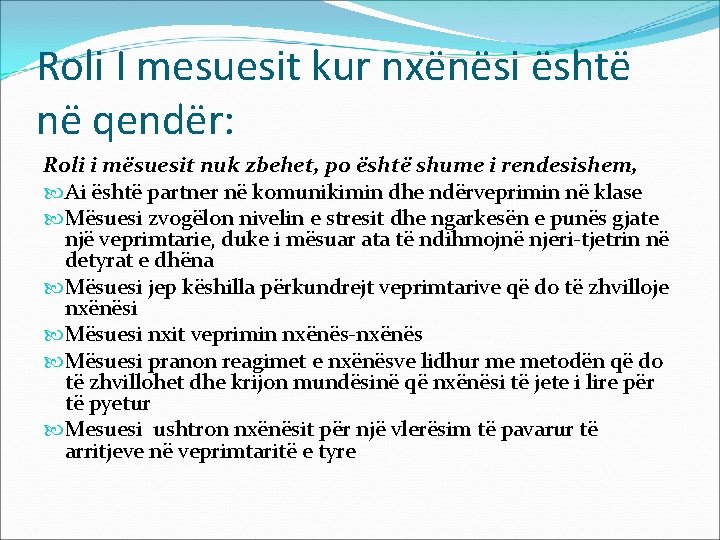 Roli I mesuesit kur nxënësi është në qendër:

Roli i mësuesit nuk zbehet, po është shume i rendesishem,

Ai është partner në komunikimin dhe ndërveprimin në klase

Mësuesi zvogëlon nivelin e stresit dhe ngarkesën e punës gjate një veprimtarie, duke i mësuar ata të ndihmojnë njeri-tjetrin në detyrat e dhëna

Mësuesi jep këshilla përkundrejt veprimtarive që do të zhvilloje nxënësi

Mësuesi nxit veprimin nxënës-nxënës

Mësuesi pranon reagimet e nxënësve lidhur me metodën që do të zhvillohet dhe krijon mundësinë që nxënësi të jete i lire për të pyetur

Mesuesi ushtron nxënësit për një vlerësim të pavarur të arritjeve në veprimtaritë e tyre